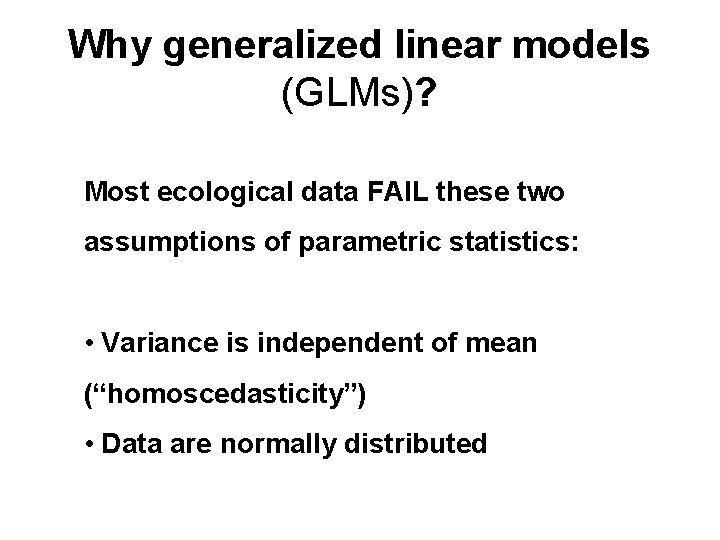 Why generalized linear models (GLMs)?

Most ecological data FAIL these two assumptions of parametric statistics:

• Variance is independent of mean ("homoscedasticity")

• Data are normally distributed